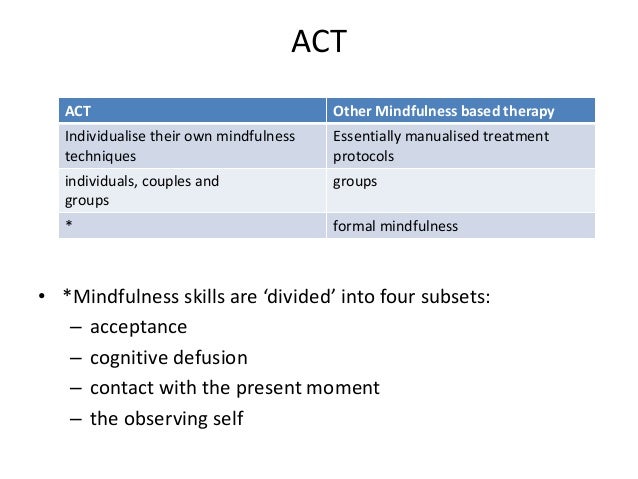 ACT

| ACT | Other Mindfulness based therapy |
|---|---|
| Individualise their own mindfulness techniques | Essentially manualised treatment protocols |
| individuals, couples and groups | groups |
| * | formal mindfulness |

• *Mindfulness skills are ‘divided’ into four subsets:
– acceptance
– cognitive defusion
– contact with the present moment
– the observing self